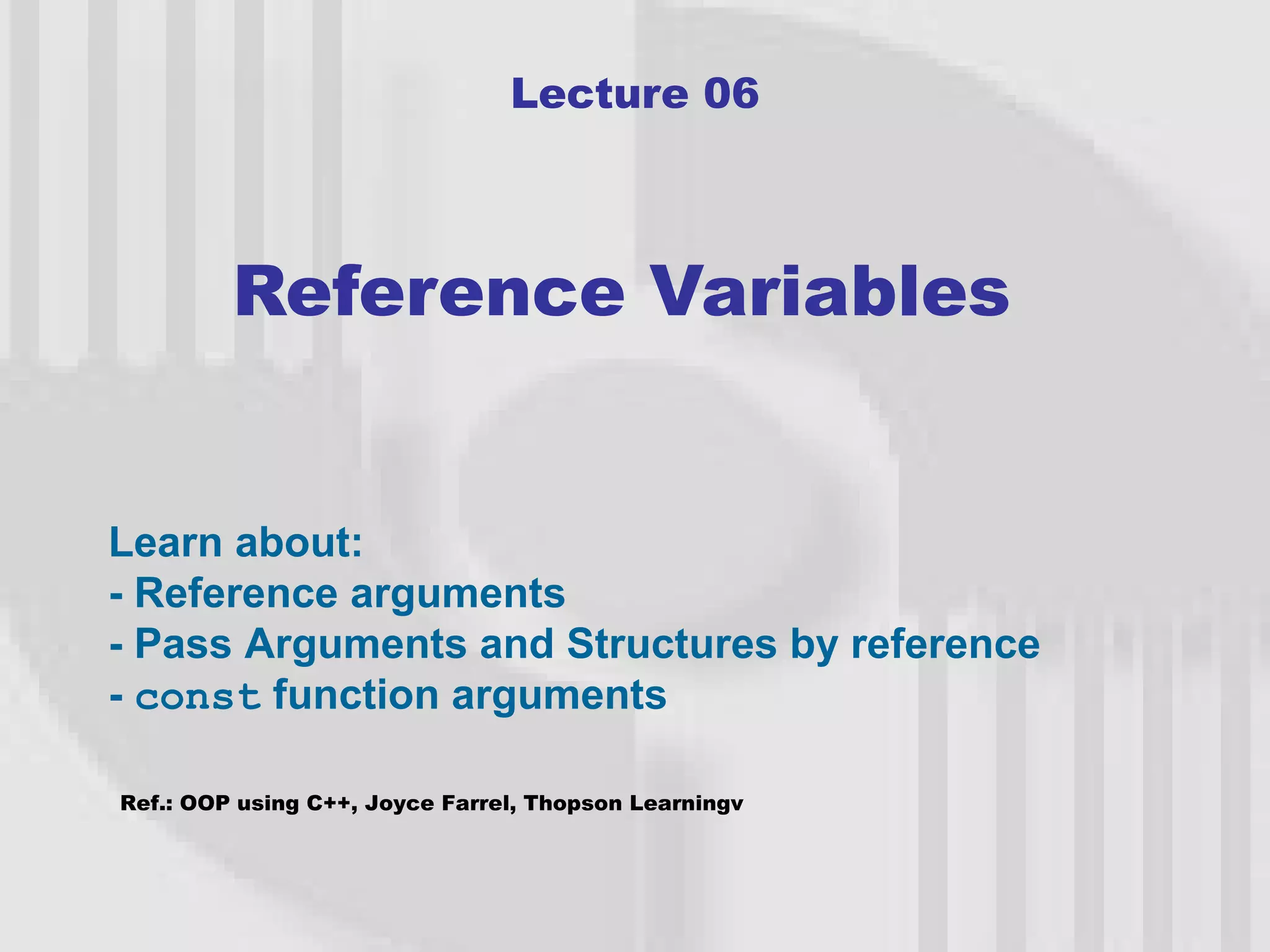 Lecture 06

Reference Variables

Learn about:
- Reference arguments
- Pass Arguments and Structures by reference
- const function arguments

Ref.: OOP using C++, Joyce Farrel, Thopson Learningv